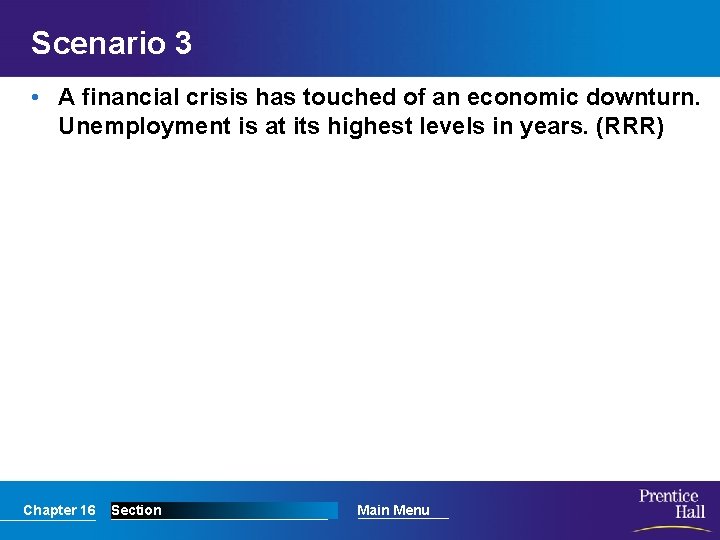 Scenario 3

• A financial crisis has touched of an economic downturn. Unemployment is at its highest levels in years. (RRR)

Chapter 16 Section Main Menu

Prentice Hall